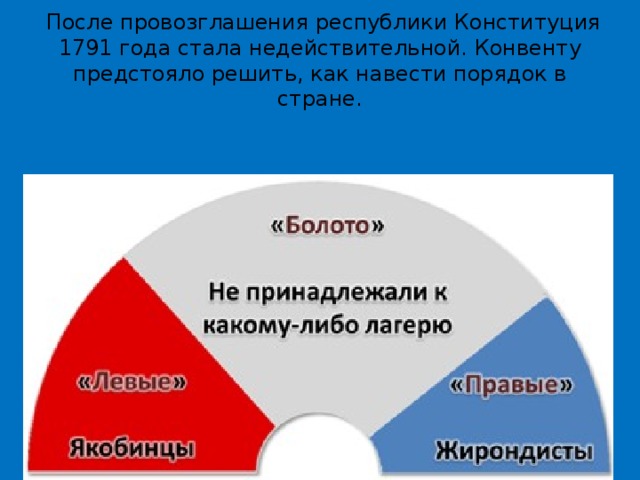 После провозглашения республики Конституция 1791 года стала недействительной. Конвенту предстояло решить, как навести порядок в стране.

«Болото»

Не принадлежали к какому-либо лагерю

«Левые»

Якобинцы

«Правые»

Жирондисты